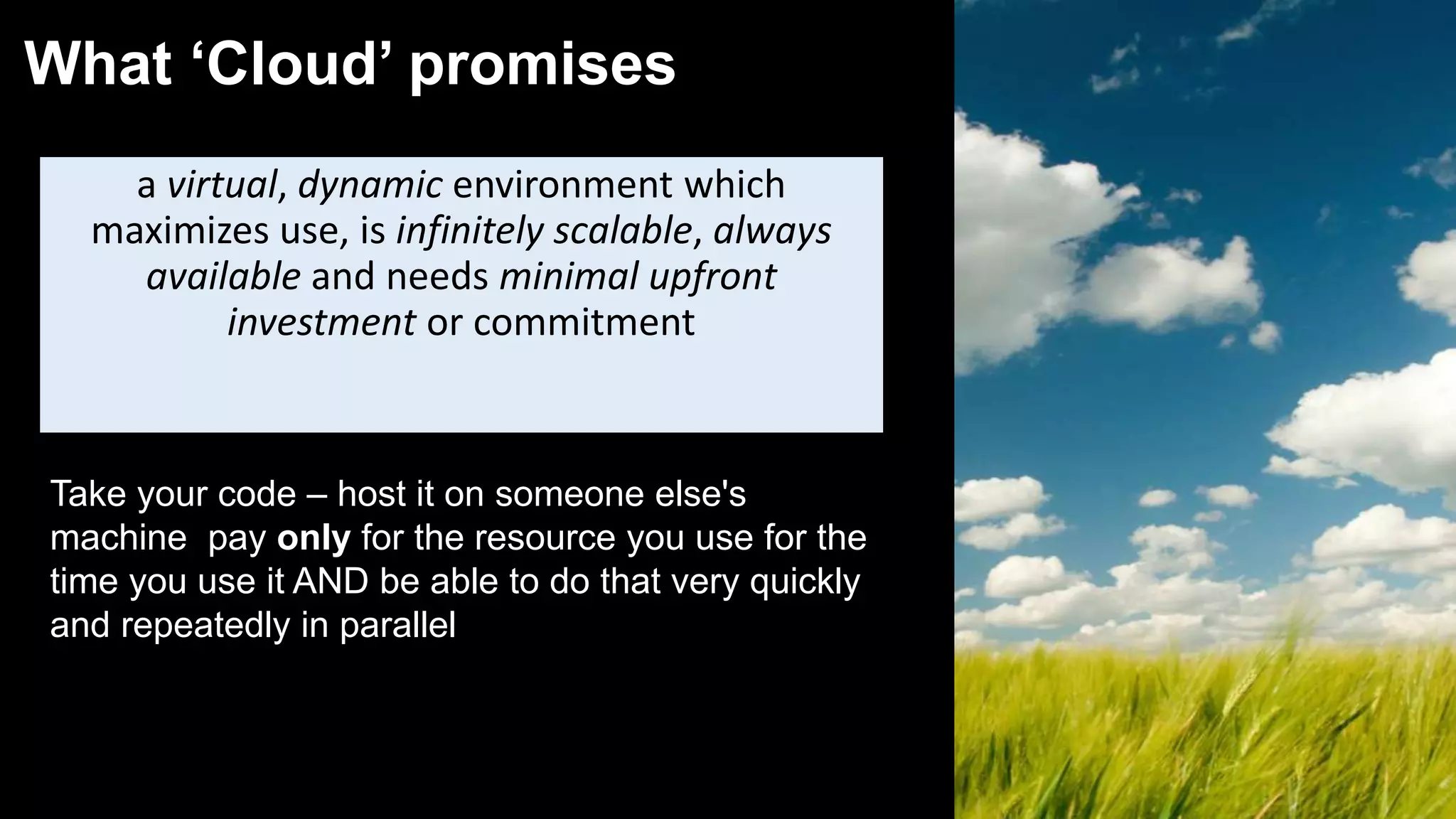 What ‘Cloud’ promises

a virtual, dynamic environment which maximizes use, is infinitely scalable, always available and needs minimal upfront investment or commitment

Take your code – host it on someone else's machine  pay only for the resource you use for the time you use it AND be able to do that very quickly and repeatedly in parallel